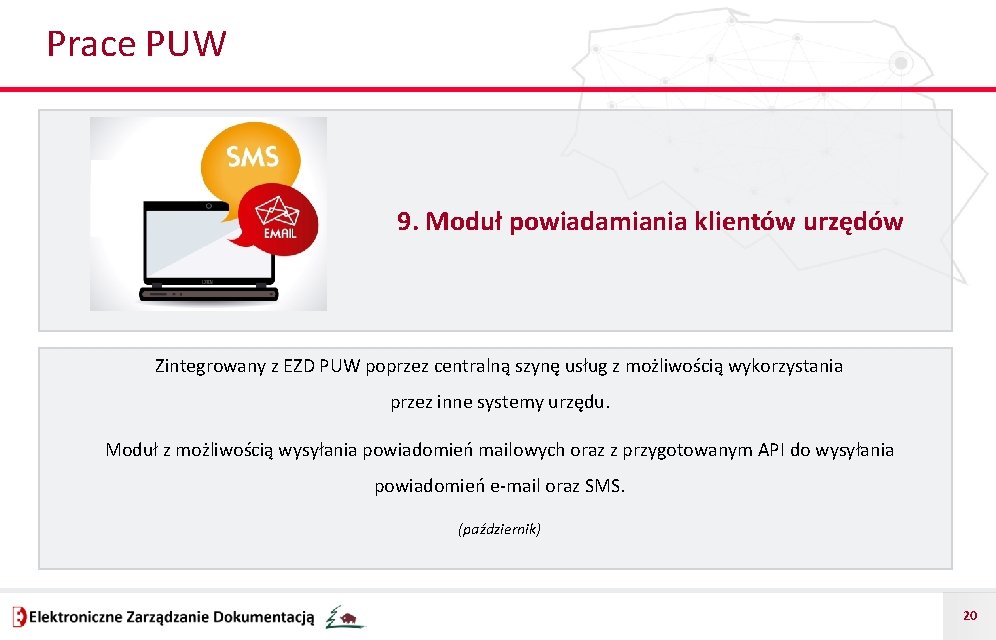 Prace PUW

SMS

EMAIL

9. Moduł powiadamiania klientów urzędów

Zintegrowany z EZD PUW poprzez centralną szynę usług z możliwością wykorzystania przez inne systemy urzędu.

Moduł z możliwością wysyłania powiadomień mailowych oraz z przygotowanym API do wysyłania powiadomień e-mail oraz SMS.

(październik)

Elektroniczne Zarządzanie Dokumentacją

20